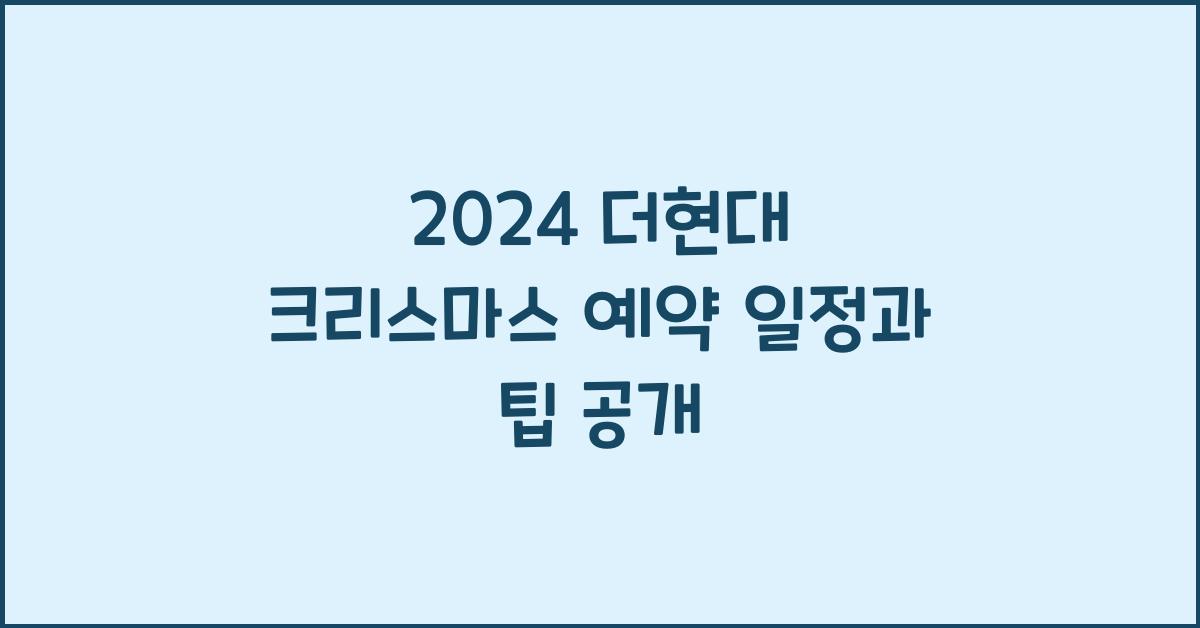 2024 더현대 크리스마스 예약 일정과 팁 공개